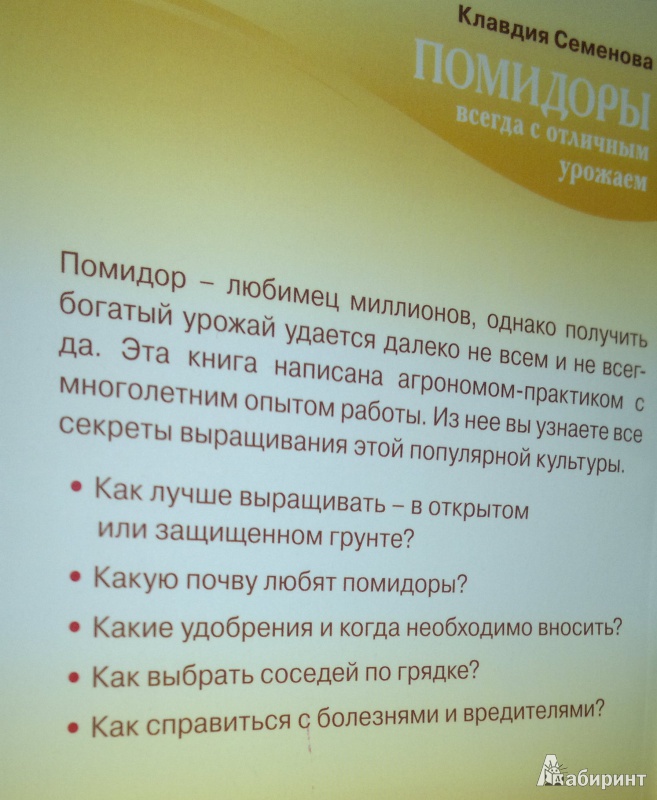 Клавдия Семенова

ПОМИДОРЫ всегда с отличным урожаем

Помидор – любимец миллионов, однако получить богатый урожай удается далеко не всем и не всегда. Эта книга написана агрономом-практиком с многолетним опытом работы. Из нее вы узнаете все секреты выращивания этой популярной культуры.

• Как лучше выращивать – в открытом или защищенном грунте?

• Какую почву любят помидоры?

• Какие удобрения и когда необходимо вносить?

• Как выбрать соседей по грядке?

• Как справиться с болезнями и вредителями?

Лабиринт